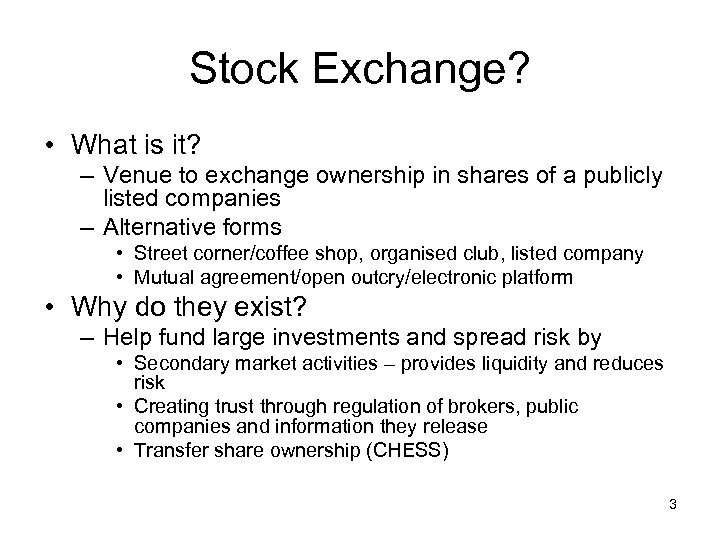 Stock Exchange?

• What is it?
  – Venue to exchange ownership in shares of a publicly listed companies
  – Alternative forms
    • Street corner/coffee shop, organised club, listed company
    • Mutual agreement/open outcry/electronic platform
• Why do they exist?
  – Help fund large investments and spread risk by
    • Secondary market activities – provides liquidity and reduces risk
    • Creating trust through regulation of brokers, public companies and information they release
    • Transfer share ownership (CHESS)

3